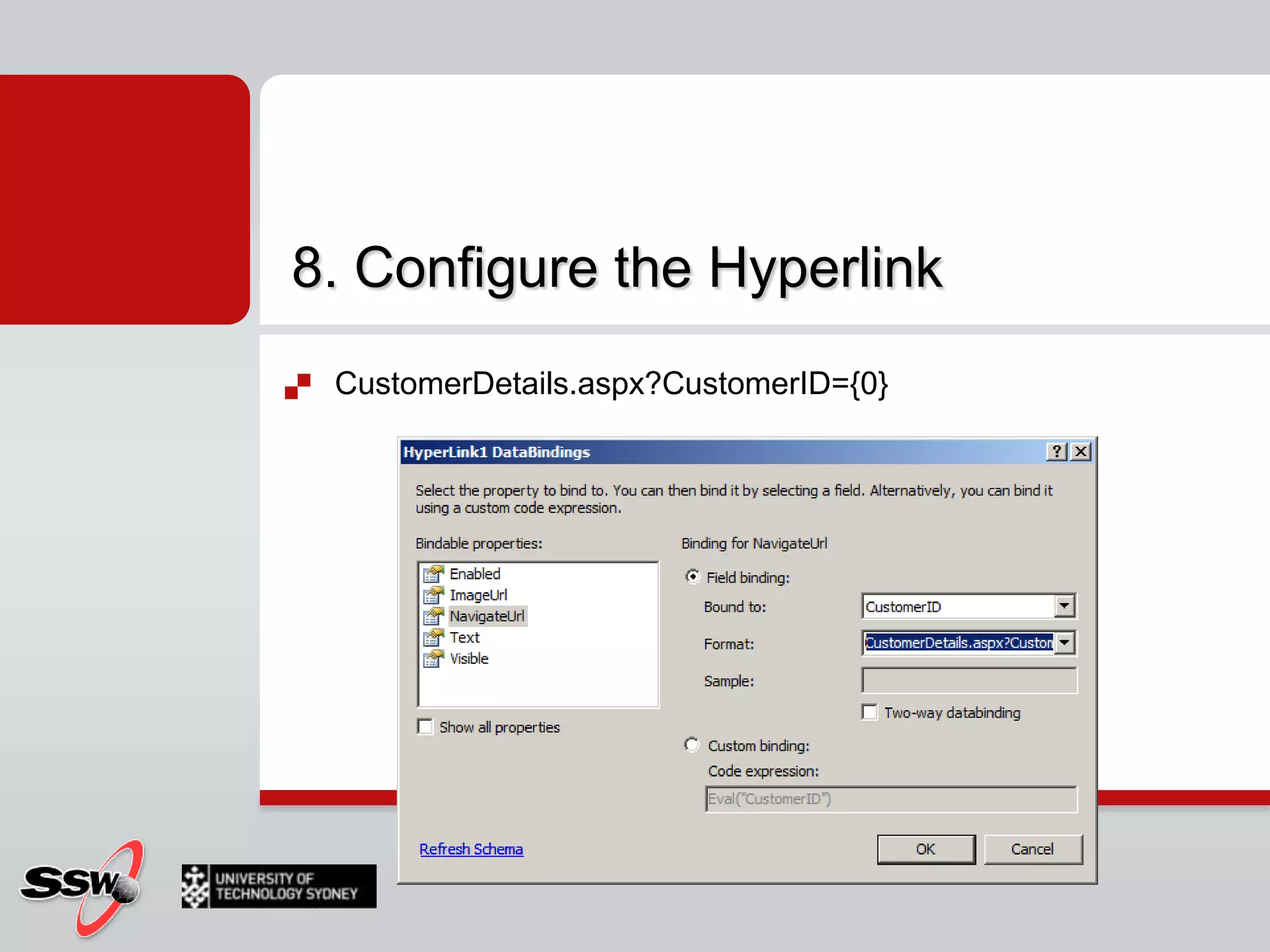 8. Configure the Hyperlink

CustomerDetails.aspx?CustomerID={0}

HyperLink1 DataBindings

?

Select the property to bind to. You can then bind it by selecting a field. Alternatively, you can bind it using a custom code expression.

Bindable properties:

Enabled
ImageUrl
NavigateUrl
Text
Visible

Show all properties

Binding for NavigateUrl

Field binding:

Bound to: CustomerID

Format: CustomerDetails.aspx?Custon

Sample:

Two-way databinding

Custom binding:

Code expression:

Eval("CustomerID")

Refresh Schema

OK

Cancel

SSW

UNIVERSITY OF TECHNOLOGY SYDNEY